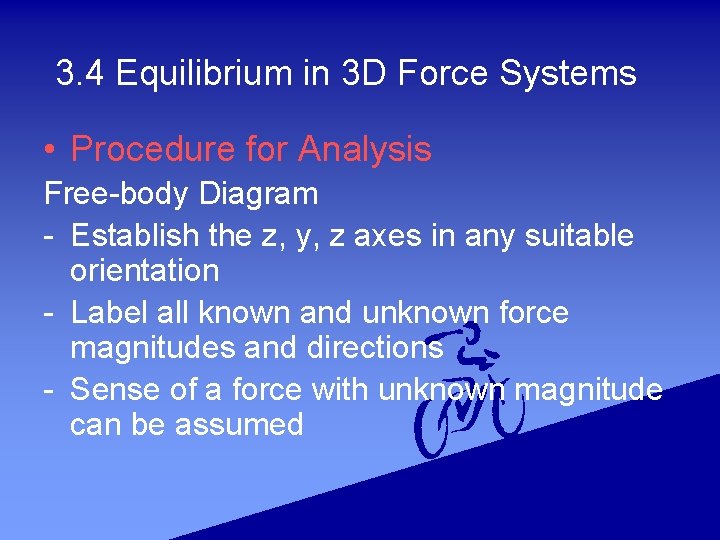 3.4 Equilibrium in 3D Force Systems

• Procedure for Analysis

Free-body Diagram

- Establish the z, y, z axes in any suitable orientation

- Label all known and unknown force magnitudes and directions

- Sense of a force with unknown magnitude can be assumed